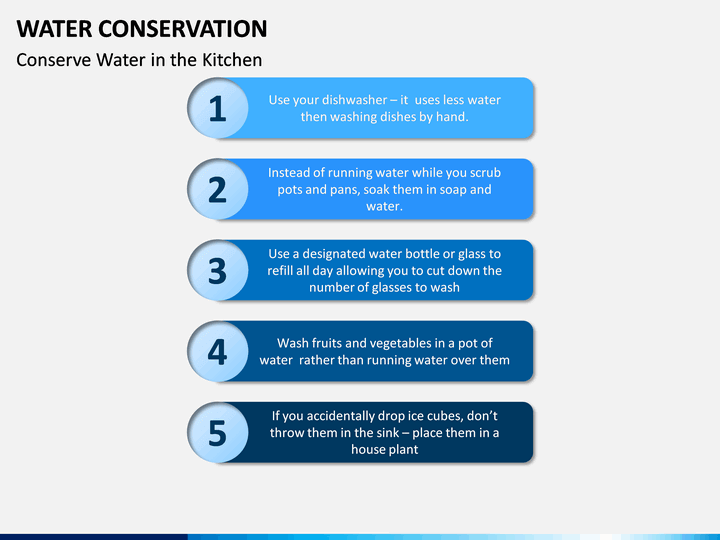 WATER CONSERVATION

Conserve Water in the Kitchen

1
Use your dishwasher – it uses less water then washing dishes by hand.

2
Instead of running water while you scrub pots and pans, soak them in soap and water.

3
Use a designated water bottle or glass to refill all day allowing you to cut down the number of glasses to wash

4
Wash fruits and vegetables in a pot of water rather than running water over them

5
If you accidentally drop ice cubes, don't throw them in the sink – place them in a house plant